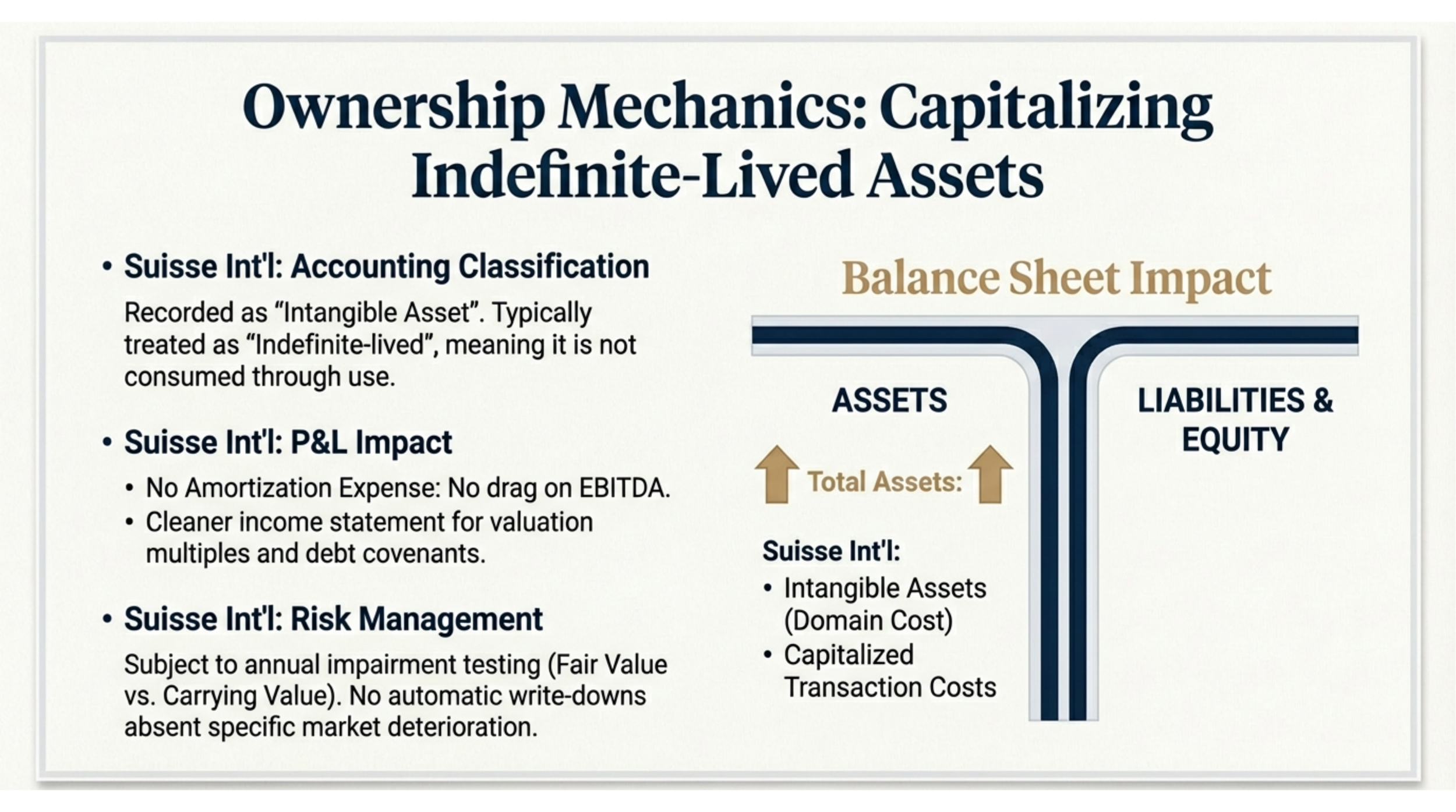 Ownership Mechanics: Capitalizing Indefinite-Lived Assets

• Suisse Int'l: Accounting Classification

Recorded as “Intangible Asset”. Typically treated as “Indefinite-lived”, meaning it is not consumed through use.

• Suisse Int'l: P&L Impact

• No Amortization Expense: No drag on EBITDA.
• Cleaner income statement for valuation multiples and debt covenants.

• Suisse Int'l: Risk Management

Subject to annual impairment testing (Fair Value vs. Carrying Value). No automatic write-downs absent specific market deterioration.

Balance Sheet Impact

ASSETS

Total Assets:

Suisse Int'l:
• Intangible Assets (Domain Cost)
• Capitalized Transaction Costs

LIABILITIES & EQUITY